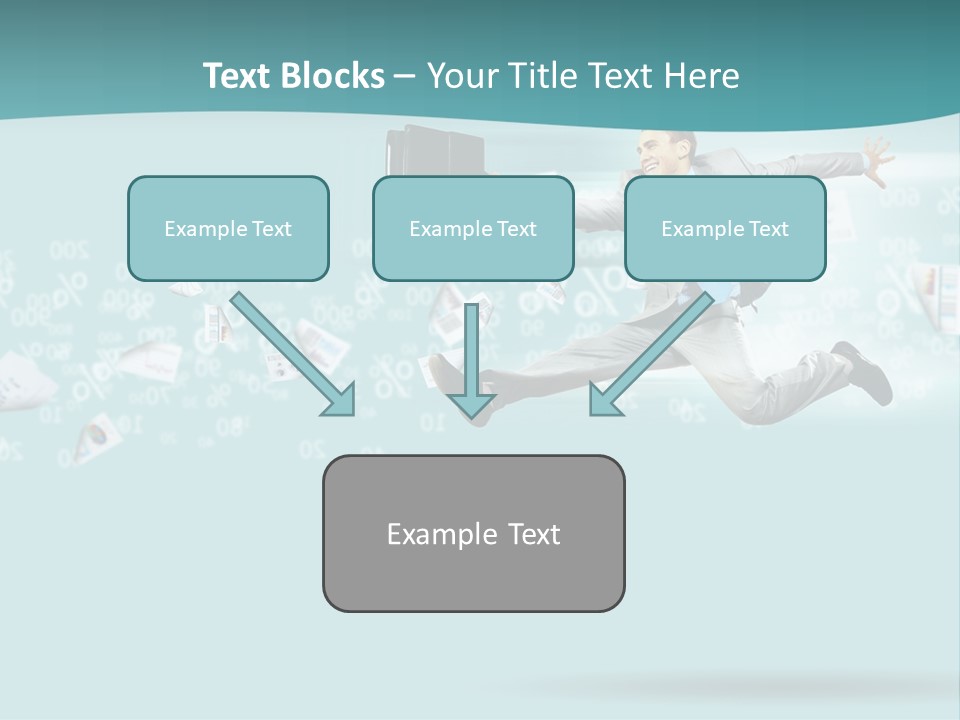 Text Blocks – Your Title Text Here

Example Text

Example Text

Example Text

Example Text